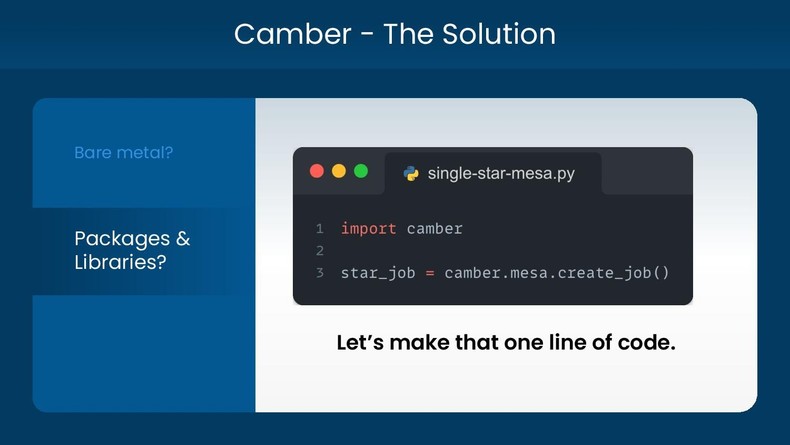 Camber - The Solution

Bare metal?

Packages & Libraries?

single-star-mesa.py

1 import camber
2
3 star_job = camber.mesa.create_job()

Let's make that one line of code.